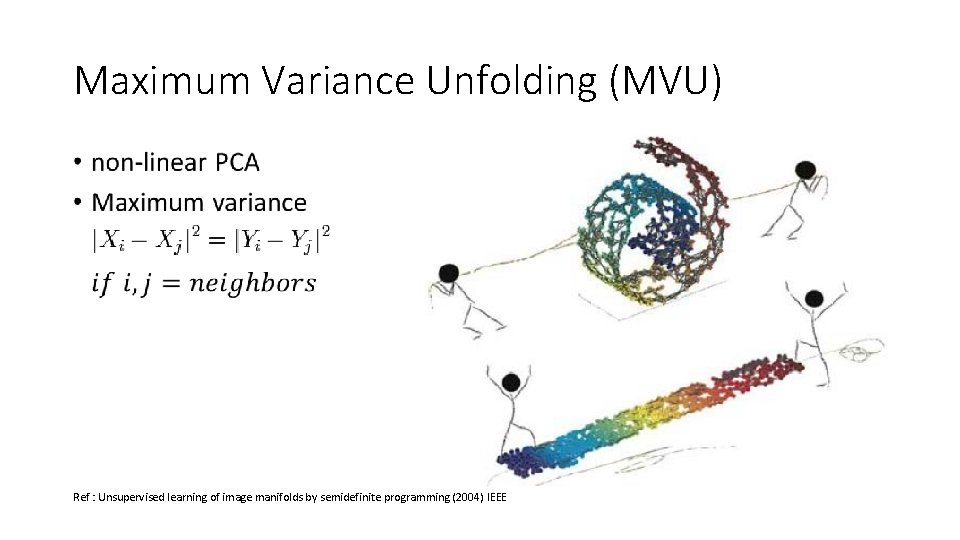 Maximum Variance Unfolding (MVU)

• non-linear PCA
• Maximum variance
$|X_i - X_j|^2 = |Y_i - Y_j|^2$
$if\ i, j = neighbors$

Ref : Unsupervised learning of image manifolds by semidefinite programming (2004) IEEE